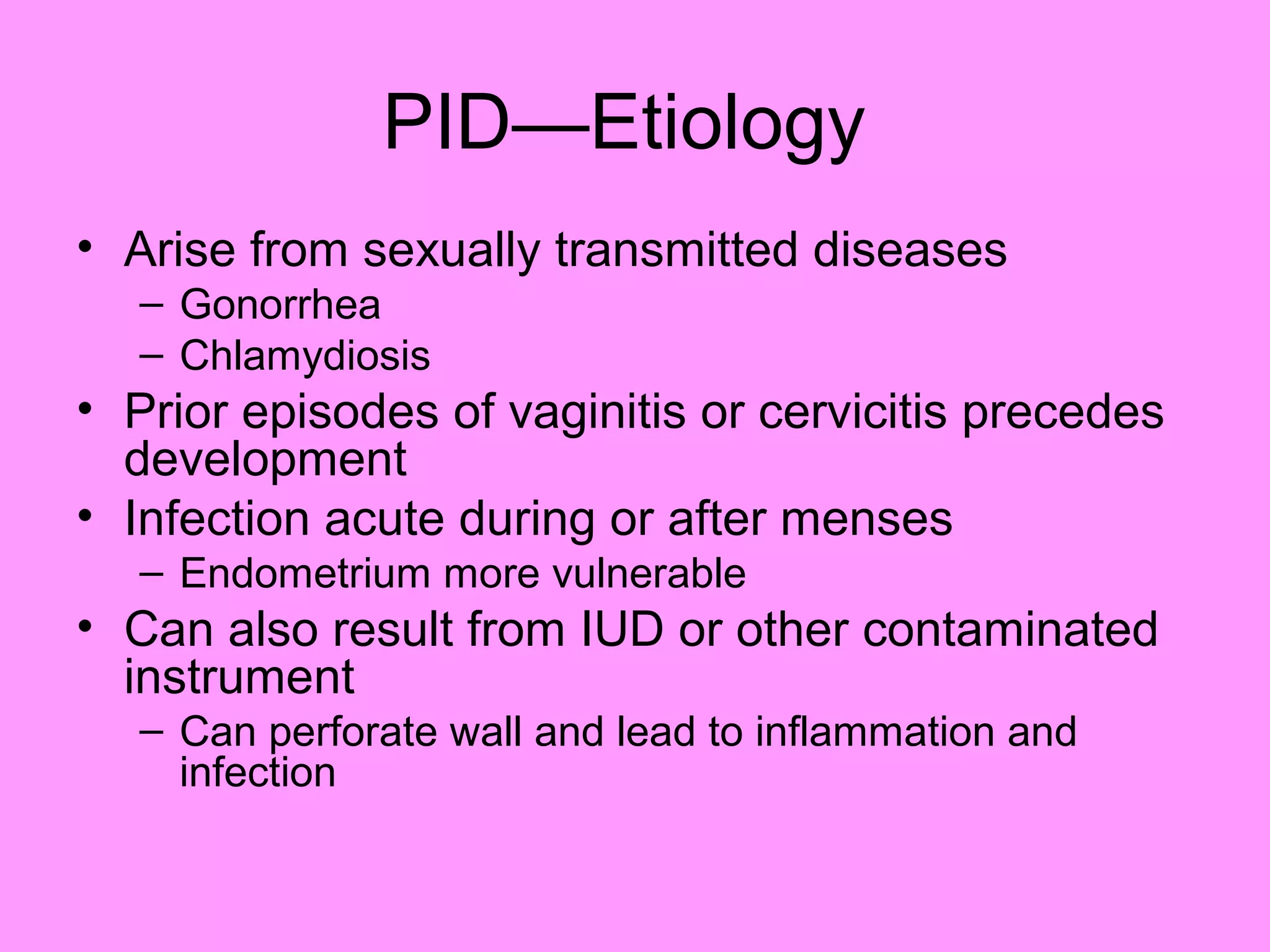 PID—Etiology

• Arise from sexually transmitted diseases
– Gonorrhea
– Chlamydiosis
• Prior episodes of vaginitis or cervicitis precedes development
• Infection acute during or after menses
– Endometrium more vulnerable
• Can also result from IUD or other contaminated instrument
– Can perforate wall and lead to inflammation and infection